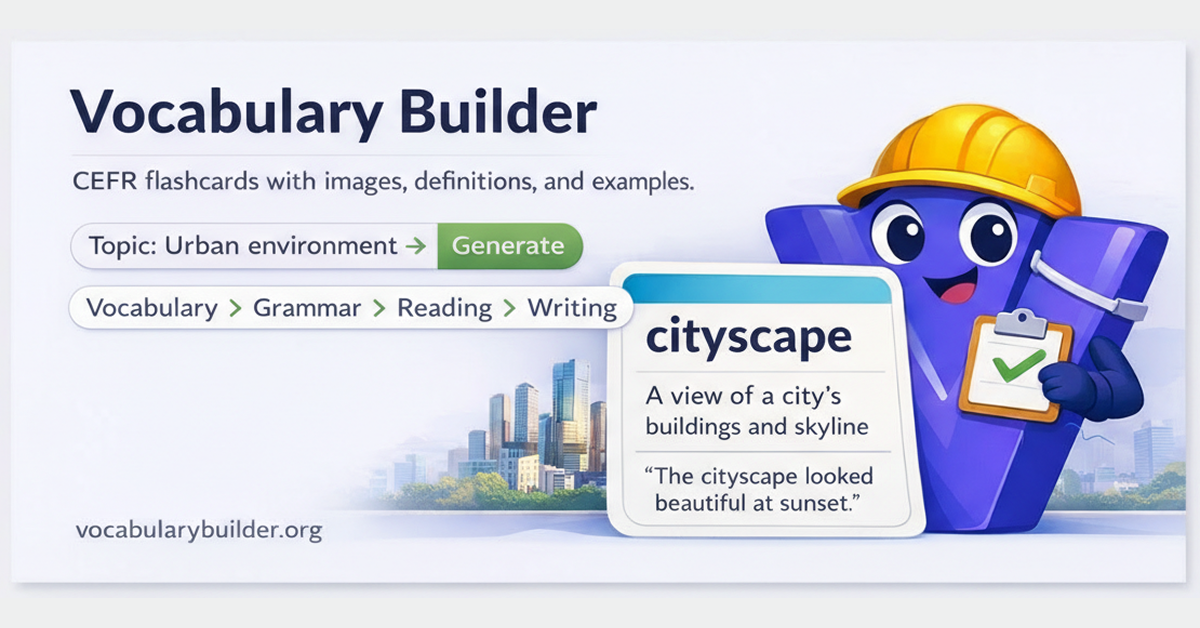 Vocabulary Builder

CEFR flashcards with images, definitions, and examples.

Topic: Urban environment → Generate

Vocabulary > Grammar > Reading > Writing

cityscape

A view of a city's buildings and skyline

"The cityscape looked beautiful at sunset."

vocabularybuilder.org